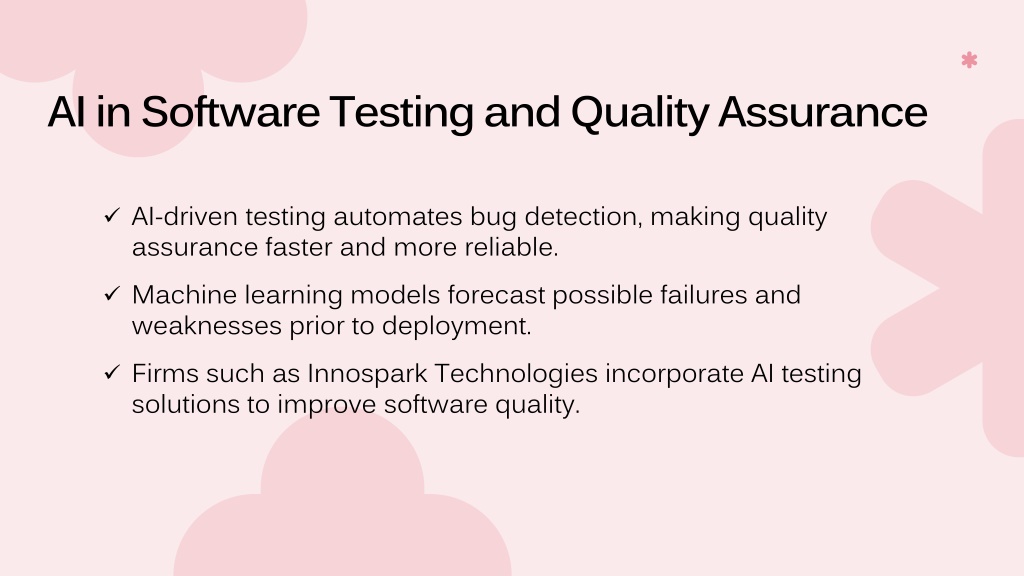 AI in Software Testing and Quality Assurance

✓ AI-driven testing automates bug detection, making quality assurance faster and more reliable.

✓ Machine learning models forecast possible failures and weaknesses prior to deployment.

✓ Firms such as Innospark Technologies incorporate AI testing solutions to improve software quality.